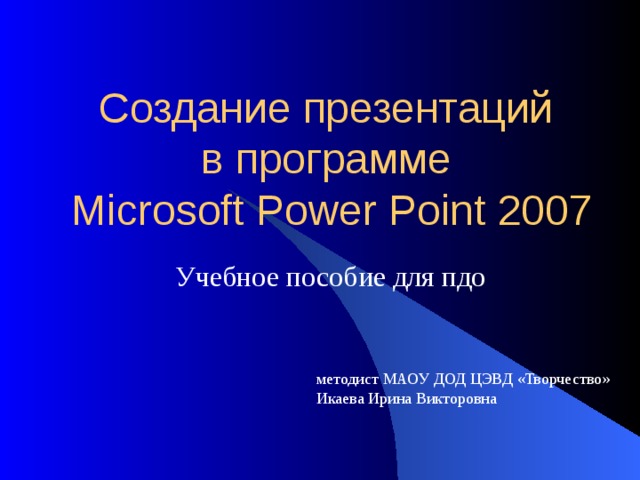 Создание презентаций в программе Microsoft Power Point 2007

Учебное пособие для пдо

методист МАОУ ДОД ЦЭВД «Творчество»
Икаева Ирина Викторовна